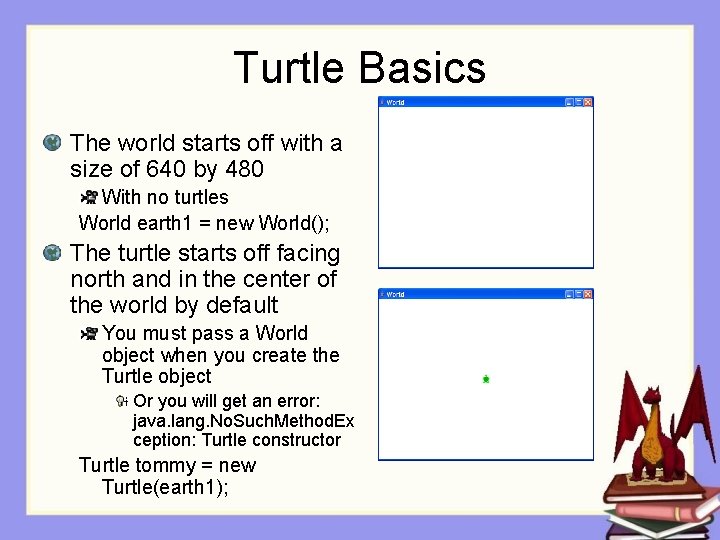 Turtle Basics

The world starts off with a size of 640 by 480

With no turtles

World earth1 = new World();

The turtle starts off facing north and in the center of the world by default

You must pass a World object when you create the Turtle object

Or you will get an error: java.lang.NoSuchMethodException: Turtle constructor

Turtle tommy = new Turtle(earth1);

World

World